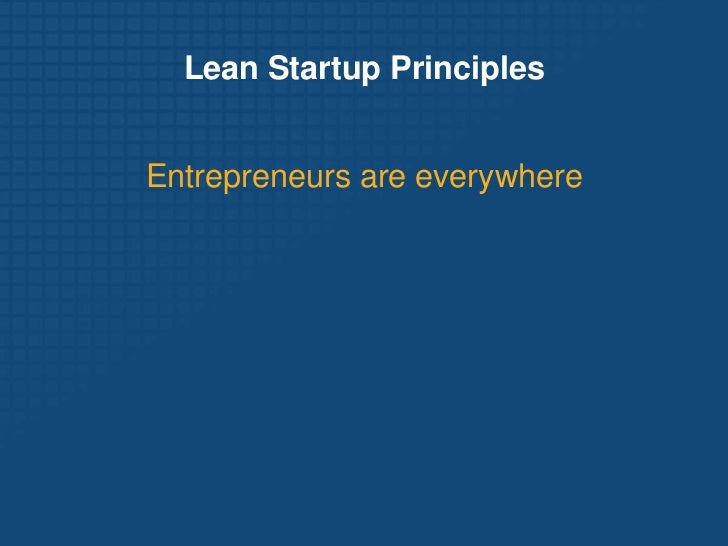 Lean Startup Principles

Entrepreneurs are everywhere